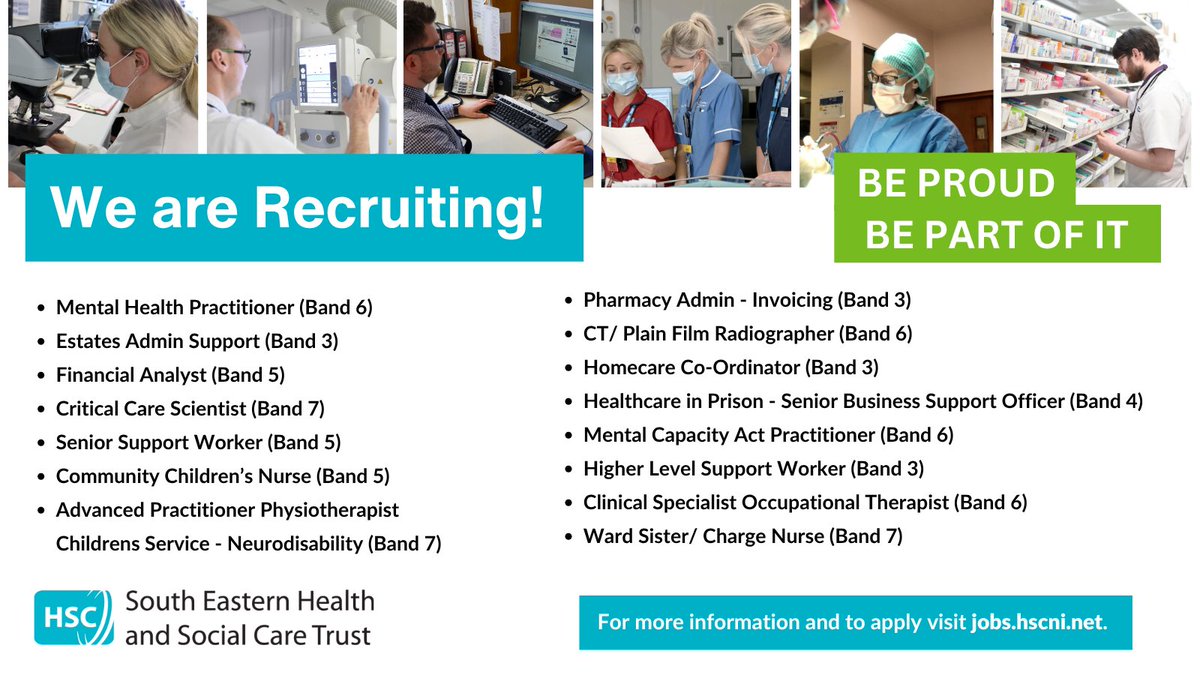 We are Recruiting!

BE PROUD
BE PART OF IT

- Mental Health Practitioner (Band 6)
- Estates Admin Support (Band 3)
- Financial Analyst (Band 5)
- Critical Care Scientist (Band 7)
- Senior Support Worker (Band 5)
- Community Children's Nurse (Band 5)
- Advanced Practitioner Physiotherapist Childrens Service - Neurodisability (Band 7)

- Pharmacy Admin - Invoicing (Band 3)
- CT/ Plain Film Radiographer (Band 6)
- Homecare Co-Ordinator (Band 3)
- Healthcare in Prison - Senior Business Support Officer (Band 4)
- Mental Capacity Act Practitioner (Band 6)
- Higher Level Support Worker (Band 3)
- Clinical Specialist Occupational Therapist (Band 6)
- Ward Sister/ Charge Nurse (Band 7)

HSC South Eastern Health and Social Care Trust

For more information and to apply visit jobs.hscni.net.